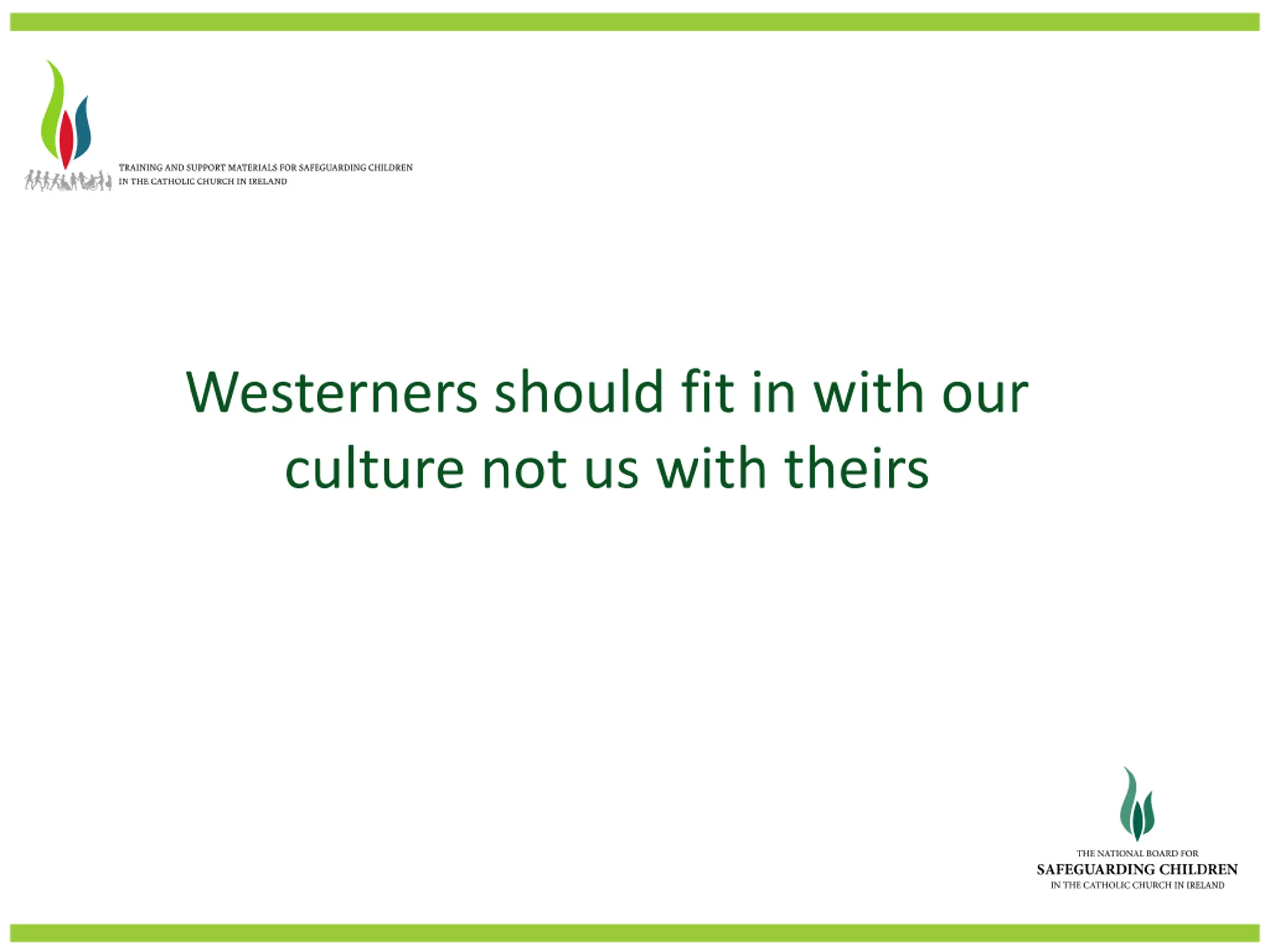 TRAINING AND SUPPORT MATERIALS FOR SAFEGUARDING CHILDREN
IN THE CATHOLIC CHURCH IN IRELAND

Westerners should fit in with our culture not us with theirs

THE NATIONAL BOARD FOR
SAFEGUARDING CHILDREN
IN THE CATHOLIC CHURCH IN IRELAND